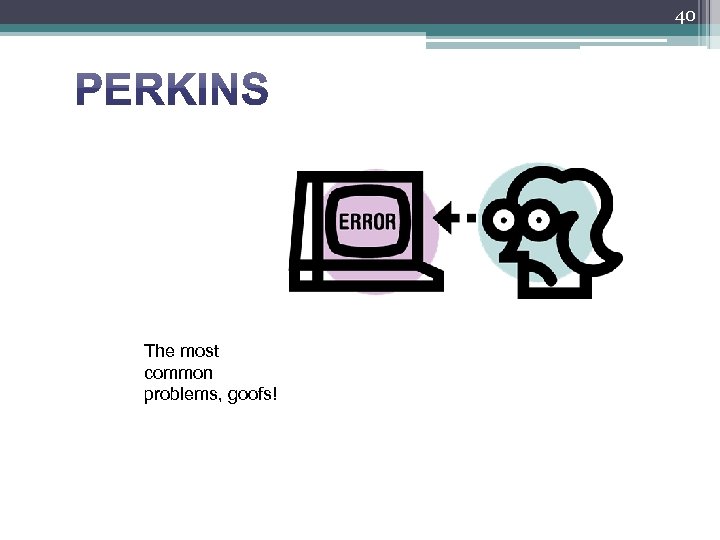 40

PERKINS

ERROR

The most common problems, goofs!